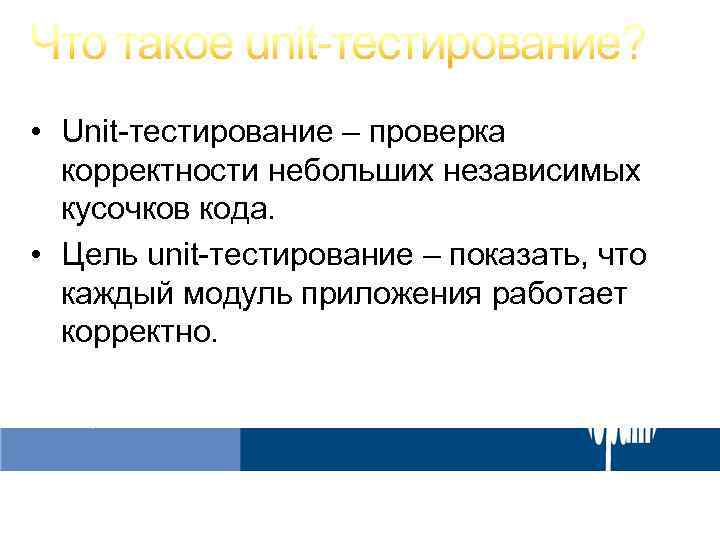 Что такое unit-тестирование?

• Unit-тестирование – проверка корректности небольших независимых кусочков кода.

• Цель unit-тестирование – показать, что каждый модуль приложения работает корректно.